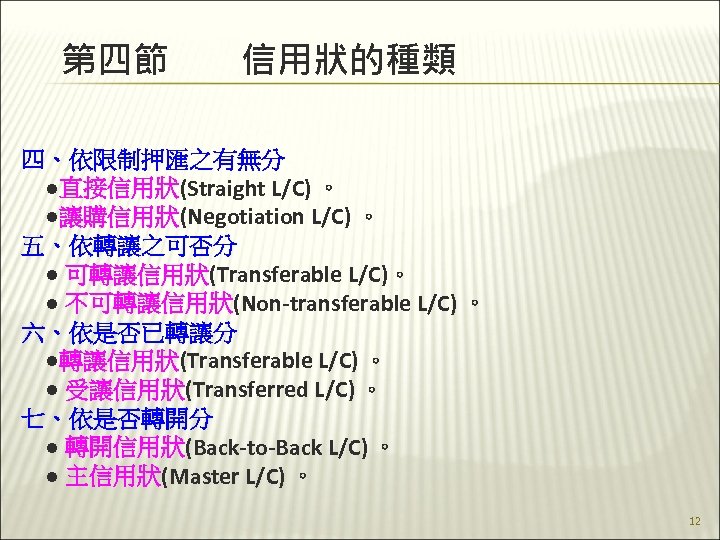 第四節　　信用狀的種類

四、依限制押匯之有無分
●直接信用狀(Straight L/C) 。
●讓購信用狀(Negotiation L/C) 。
五、依轉讓之可否分
● 可轉讓信用狀(Transferable L/C)。
● 不可轉讓信用狀(Non-transferable L/C) 。
六、依是否已轉讓分
●轉讓信用狀(Transferable L/C) 。
● 受讓信用狀(Transferred L/C) 。
七、依是否轉開分
● 轉開信用狀(Back-to-Back L/C) 。
● 主信用狀(Master L/C) 。

12